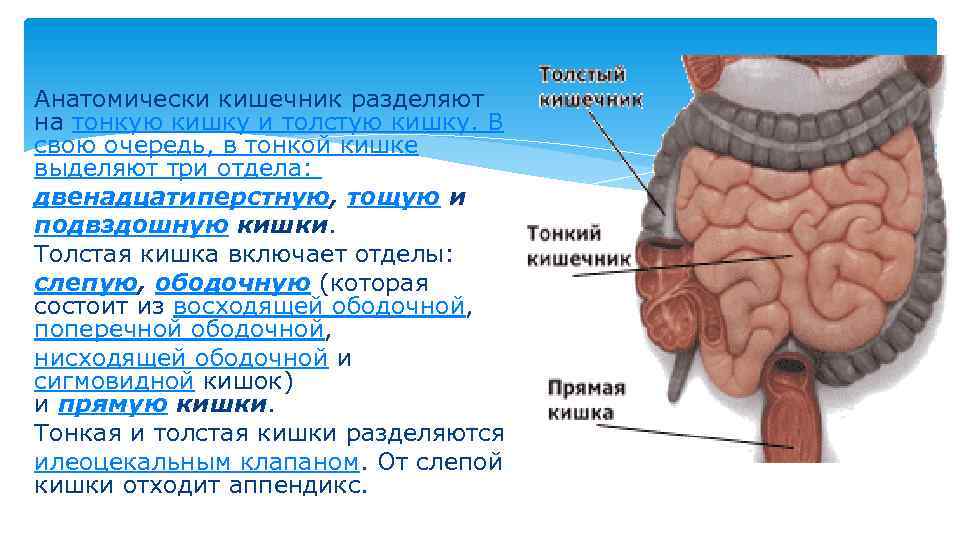 Анатомически кишечник разделяют на тонкую кишку и толстую кишку. В свою очередь, в тонкой кишке выделяют три отдела: двенадцатиперстную, тощую и подвздошную кишки.

Толстая кишка включает отделы: слепую, ободочную (которая состоит из восходящей ободочной, поперечной ободочной, нисходящей ободочной и сигмовидной кишок) и прямую кишки.

Тонкая и толстая кишки разделяются илеоцекальным клапаном. От слепой кишки отходит аппендикс.

Толстый кишечник

Тонкий кишечник

Прямая кишка